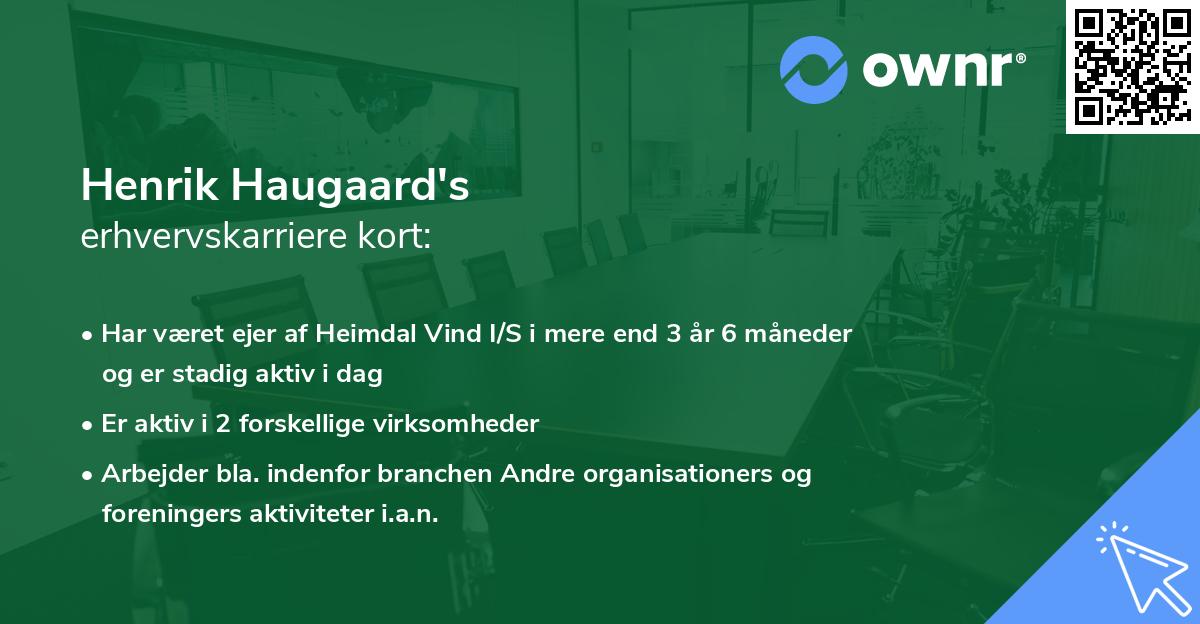 ownr®

Henrik Haugaard's
erhvervskarriere kort:

• Har været ejer af Heimdal Vind I/S i mere end 3 år 6 måneder og er stadig aktiv i dag

• Er aktiv i 2 forskellige virksomheder

• Arbejder bla. indenfor branchen Andre organisationers og foreningers aktiviteter i.a.n.